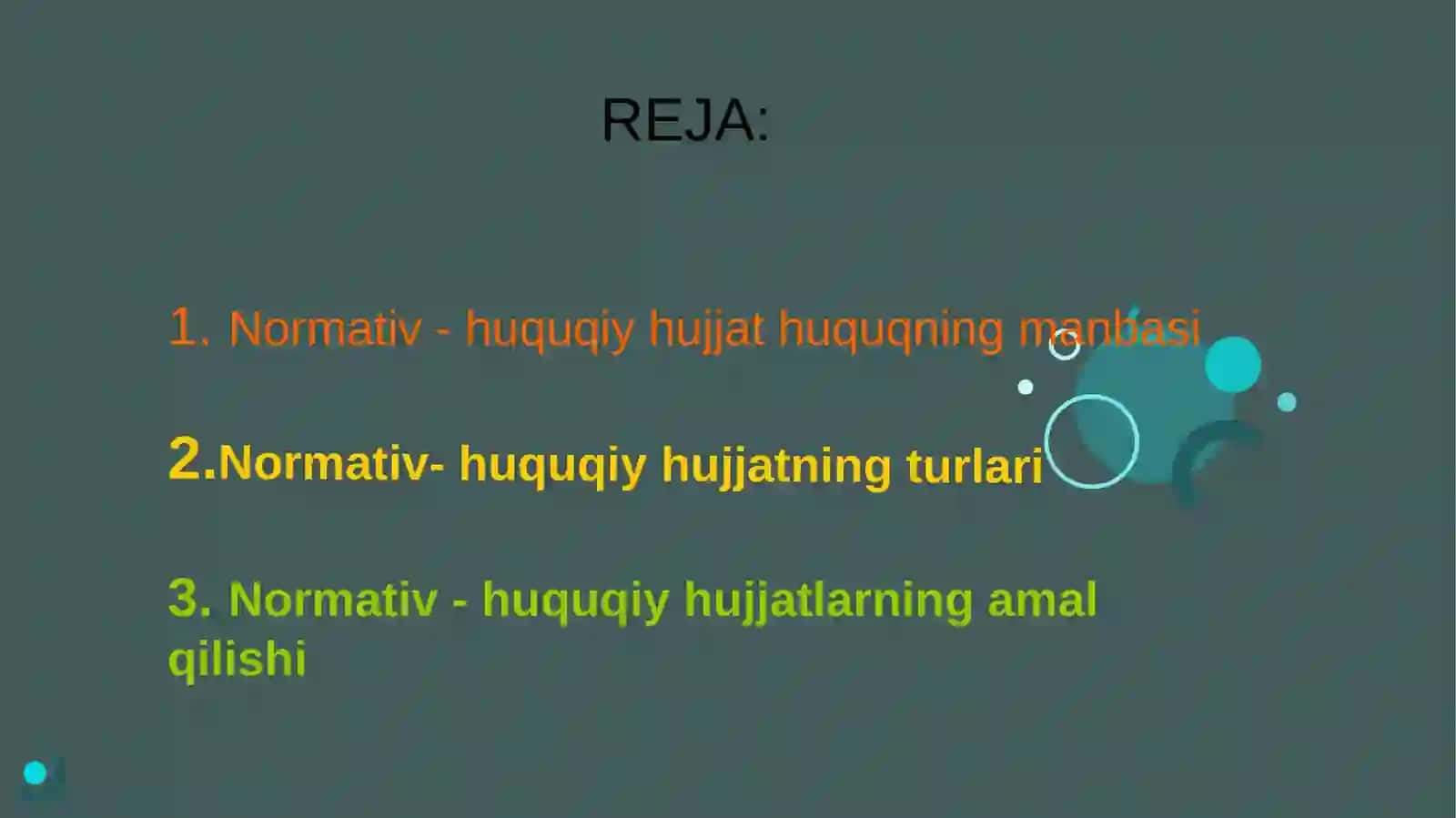 REJA:

1. Normativ - huquqiy hujjat huquqning manbasi

2.Normativ- huquqiy hujjatning turlari

3. Normativ - huquqiy hujjatlarning amal qilishi